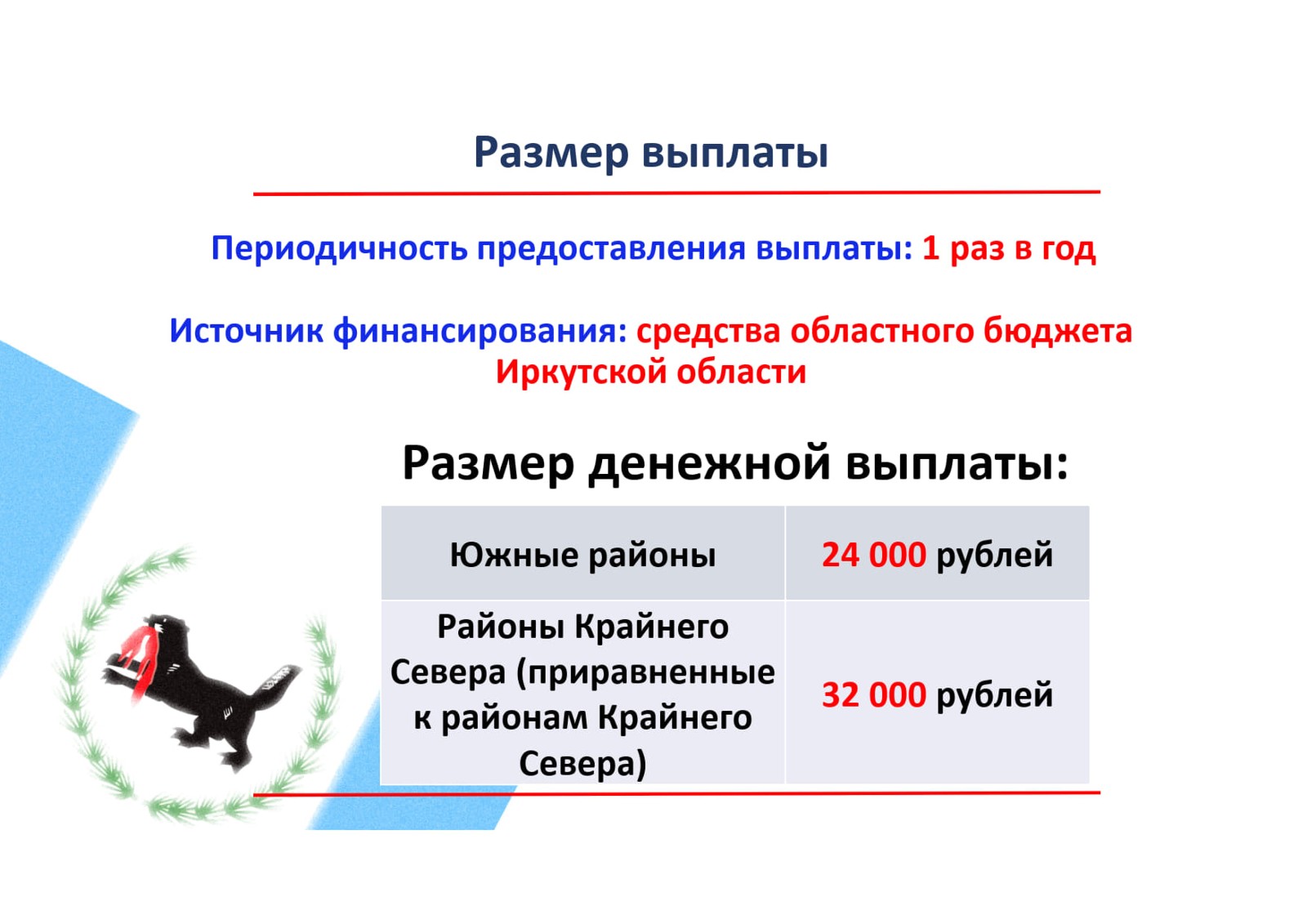 Размер выплаты

Периодичность предоставления выплаты: 1 раз в год

Источник финансирования: средства областного бюджета Иркутской области

Размер денежной выплаты:

| Южные районы | 24 000 рублей |
|---|---|
| Районы Крайнего Севера (приравненные к районам Крайнего Севера) | 32 000 рублей |